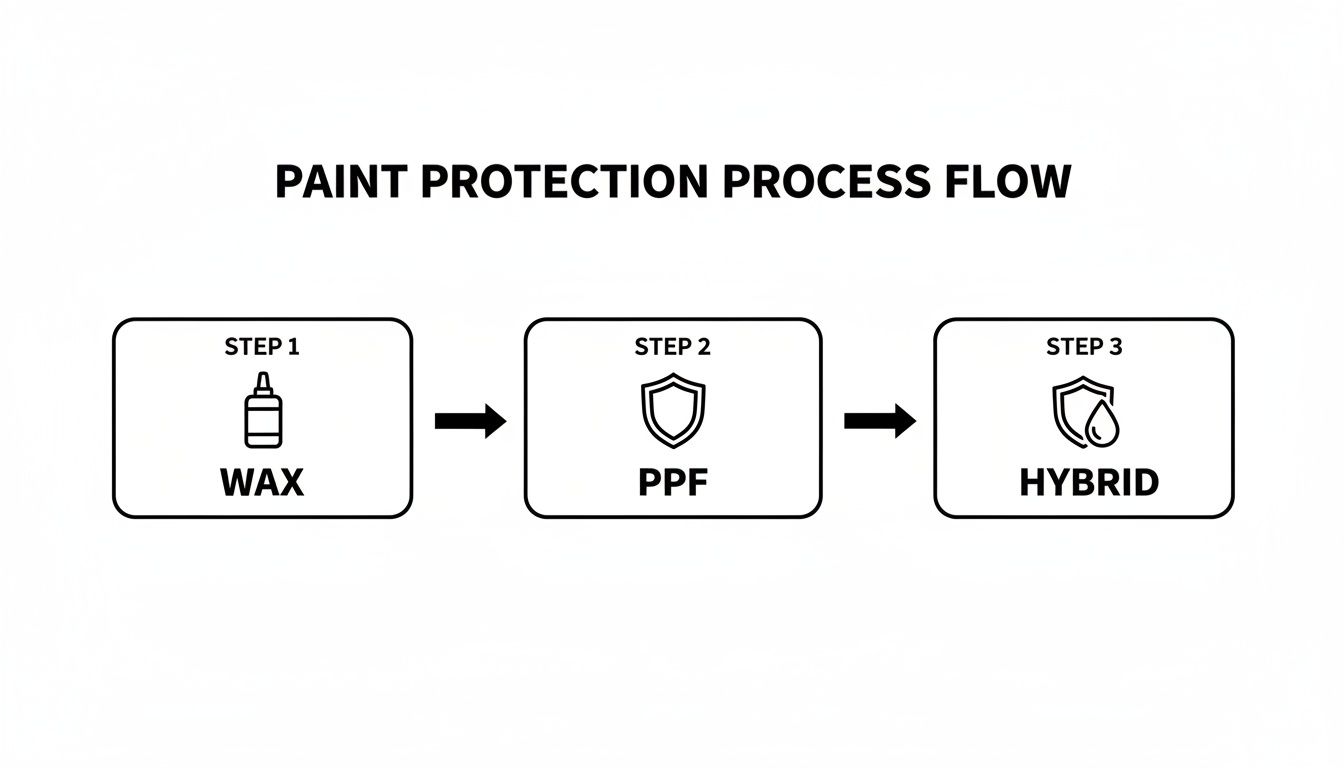 PAINT PROTECTION PROCESS FLOW

STEP 1
WAX

STEP 2
PPF

STEP 3
HYBRID